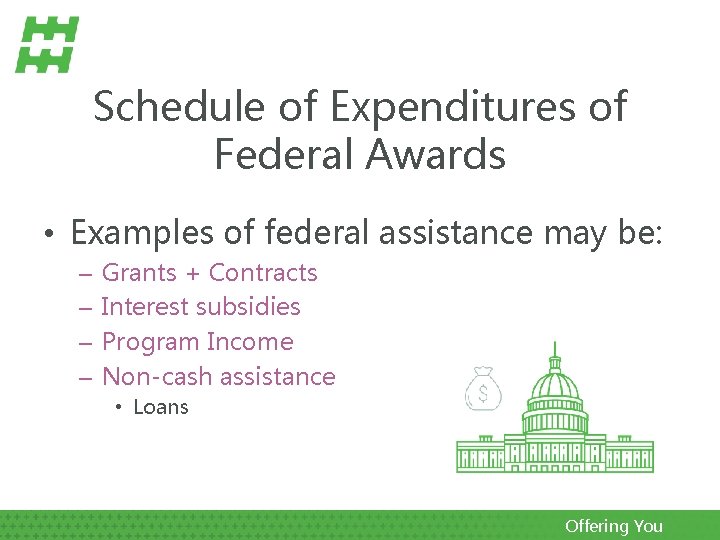 Schedule of Expenditures of Federal Awards

• Examples of federal assistance may be:
– Grants + Contracts
– Interest subsidies
– Program Income
– Non-cash assistance
• Loans

$

Offering You